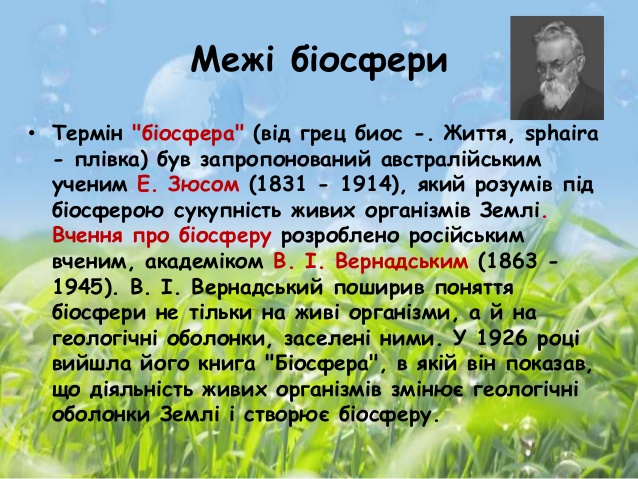 Межі біосфери

• Термін "біосфера" (від грец биос -. Життя, sphaira - плівка) був запропонований австралійським ученим Е. Зюсом (1831 - 1914), який розумів під біосферою сукупність живих організмів Землі. Вчення про біосферу розроблено російським вченим, академіком В. І. Вернадським (1863 - 1945). В. І. Вернадський поширив поняття біосфери не тільки на живі організми, а й на геологічні оболонки, заселені ними. У 1926 році вийшла його книга "Біосфера", в якій він показав, що діяльність живих організмів змінює геологічні оболонки Землі і створює біосферу.